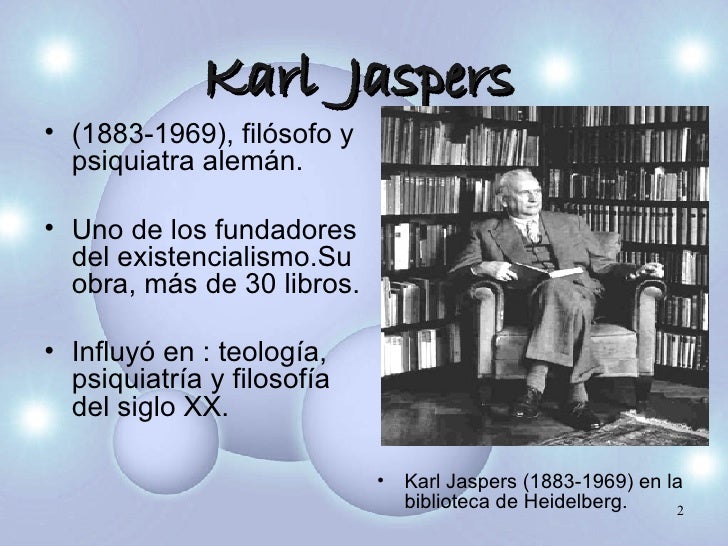 Karl Jaspers

• (1883-1969), filósofo y psiquiatra alemán.

• Uno de los fundadores del existencialismo.Su obra, más de 30 libros.

• Influyó en : teología, psiquiatría y filosofía del siglo XX.

• Karl Jaspers (1883-1969) en la biblioteca de Heidelberg.

2